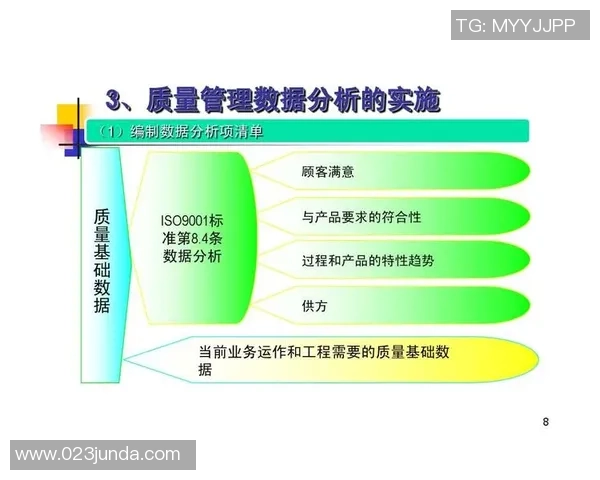 TG: MYYJJPP

3、质量管理数据分析的实施

（1）编制数据分析项清单

质量基础数据

ISO9001标准第8.4条数据分析

顾客满意

与产品要求的符合性

过程和产品的特性趋势

供方

当前业务运作和工程需要的质量基础数据

8

www.023junda.com